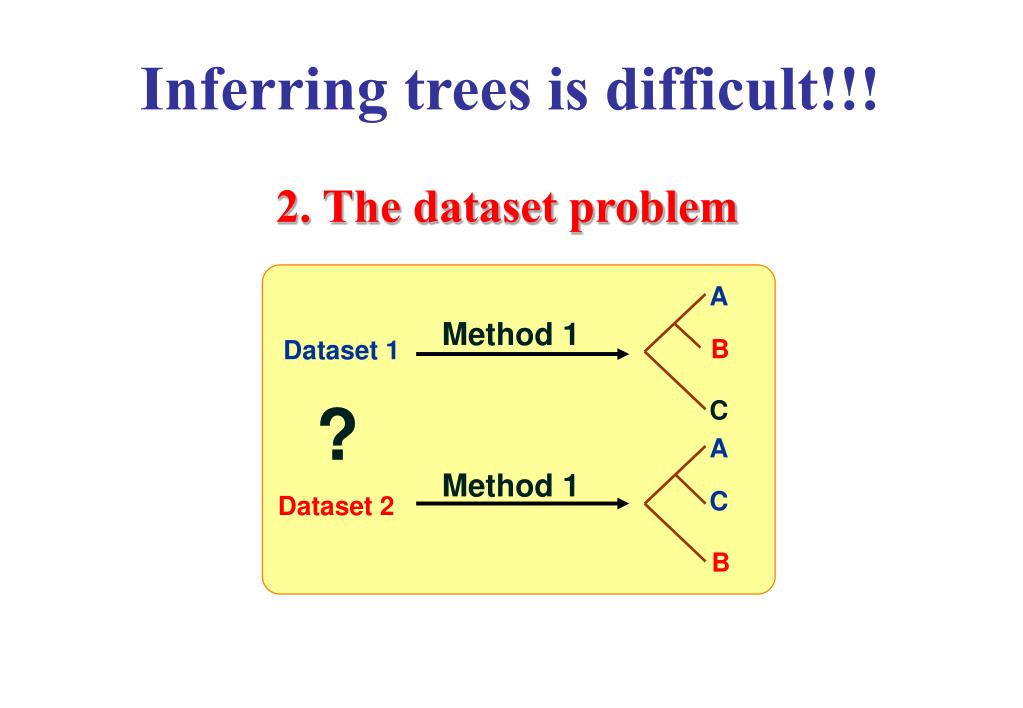 Inferring trees is difficult!!!

2. The dataset problem

Dataset 1

Method 1

A
B
C

?

Dataset 2

Method 1

A
C
B